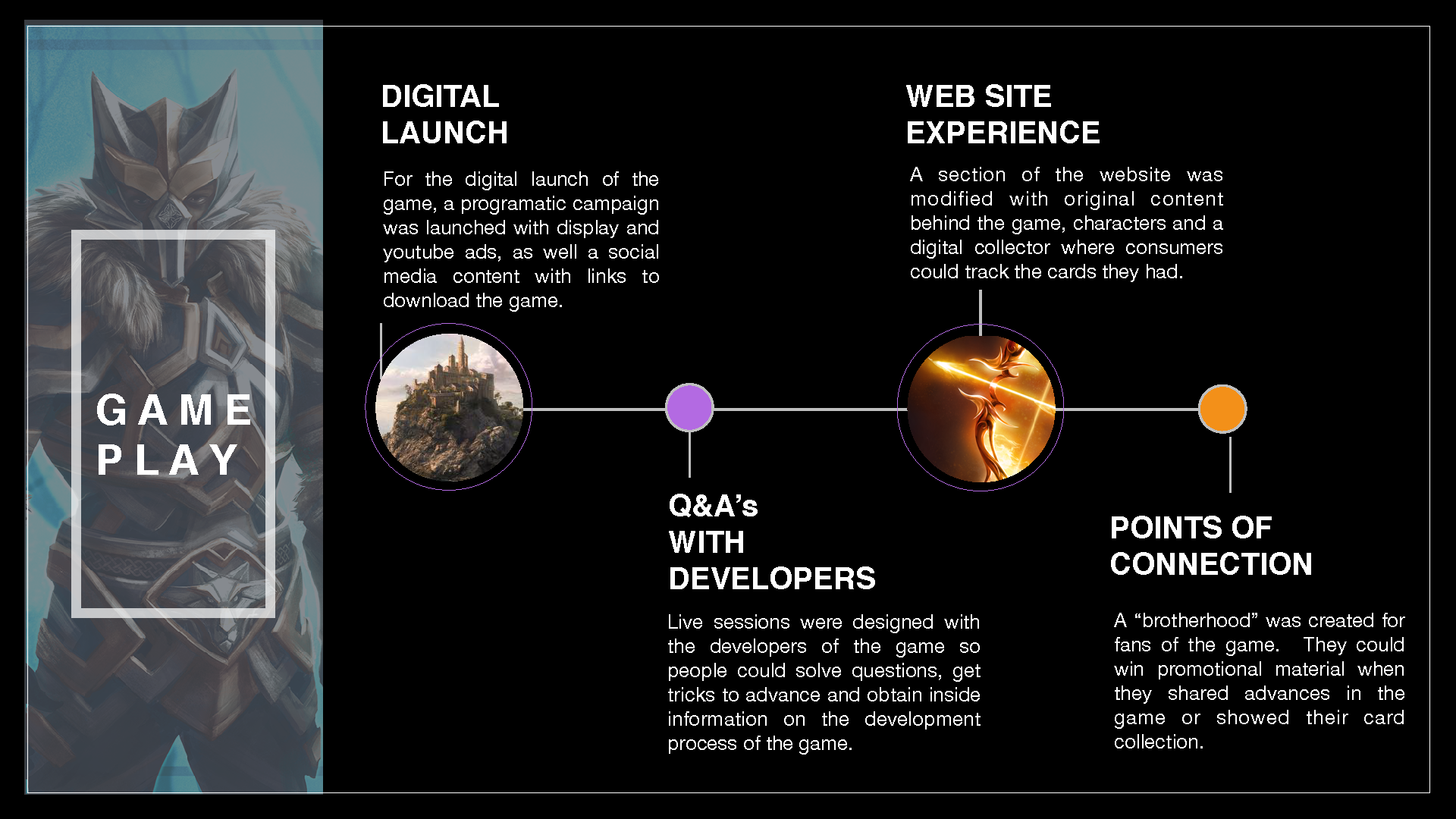 GAME PLAY

DIGITAL LAUNCH

For the digital launch of the game, a programatic campaign was launched with display and youtube ads, as well a social media content with links to download the game.

Q&A's WITH DEVELOPERS

Live sessions were designed with the developers of the game so people could solve questions, get tricks to advance and obtain inside information on the development process of the game.

WEB SITE EXPERIENCE

A section of the website was modified with original content behind the game, characters and a digital collector where consumers could track the cards they had.

POINTS OF CONNECTION

A "brotherhood" was created for fans of the game. They could win promotional material when they shared advances in the game or showed their card collection.